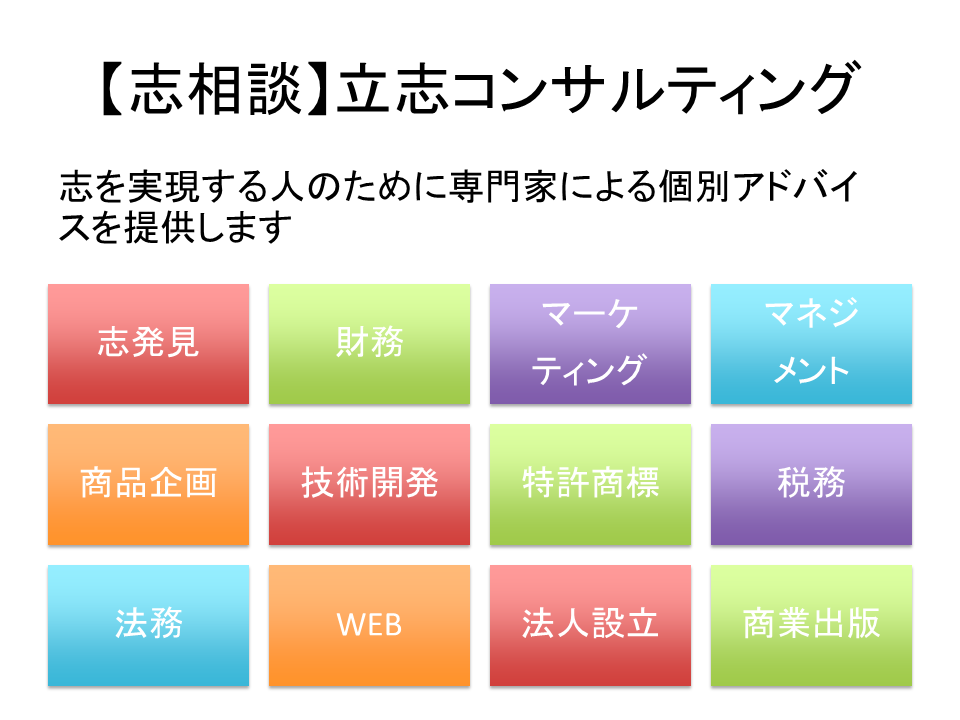 【志相談】立志コンサルティング

志を実現する人のために専門家による個別アドバイスを提供します

志発見

財務

マーケティング

マネジメント

商品企画

技術開発

特許商標

税務

法務

WEB

法人設立

商業出版